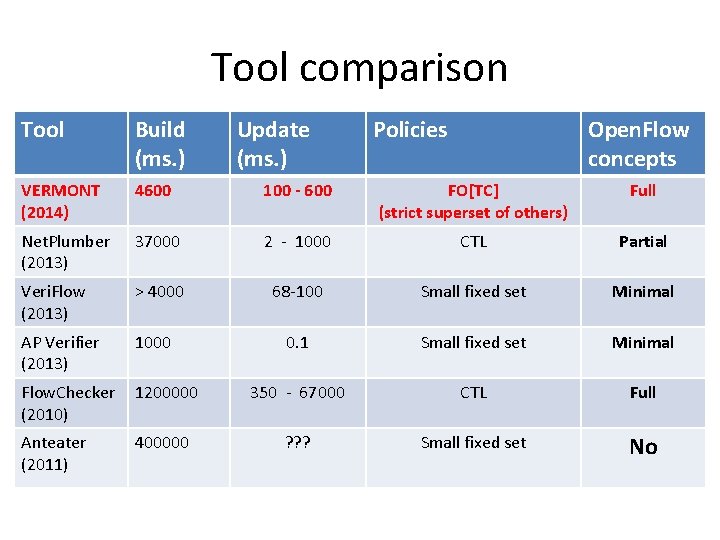 Tool comparison

| Tool | Build (ms.) | Update (ms.) | Policies | OpenFlow concepts |
|---|---|---|---|---|
| VERMONT (2014) | 4600 | 100 - 600 | FO[TC] (strict superset of others) | Full |
| NetPlumber (2013) | 37000 | 2 - 1000 | CTL | Partial |
| VeriFlow (2013) | > 4000 | 68-100 | Small fixed set | Minimal |
| AP Verifier (2013) | 1000 | 0.1 | Small fixed set | Minimal |
| FlowChecker (2010) | 1200000 | 350 - 67000 | CTL | Full |
| Anteater (2011) | 400000 | ??? | Small fixed set | No |